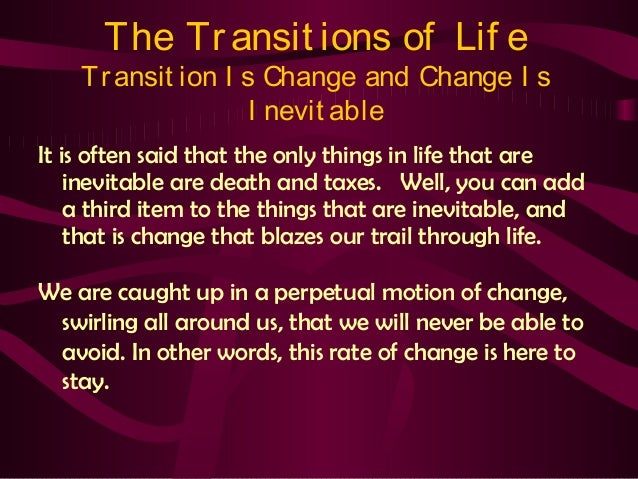 The Transitions of Life
Transition Is Change and Change Is Inevitable

It is often said that the only things in life that are inevitable are death and taxes. Well, you can add a third item to the things that are inevitable, and that is change that blazes our trail through life.

We are caught up in a perpetual motion of change, swirling all around us, that we will never be able to avoid. In other words, this rate of change is here to stay.